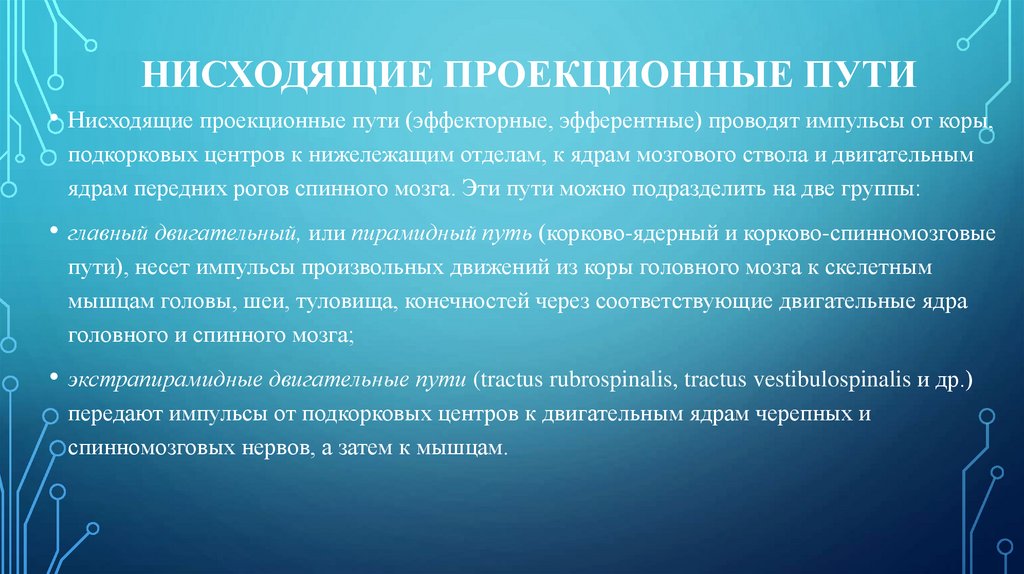 НИСХОДЯЩИЕ ПРОЕКЦИОННЫЕ ПУТИ

• Нисходящие проекционные пути (эффекторные, эфферентные) проводят импульсы от коры, подкорковых центров к нижележащим отделам, к ядрам мозгового ствола и двигательным ядрам передних рогов спинного мозга. Эти пути можно подразделить на две группы:

• главный двигательный, или пирамидный путь (корково-ядерный и корково-спинномозговые пути), несет импульсы произвольных движений из коры головного мозга к скелетным мышцам головы, шеи, туловища, конечностей через соответствующие двигательные ядра головного и спинного мозга;

• экстрапирамидные двигательные пути (tractus rubrospinalis, tractus vestibulospinalis и др.) передают импульсы от подкорковых центров к двигательным ядрам черепных и спинномозговых нервов, а затем к мышцам.